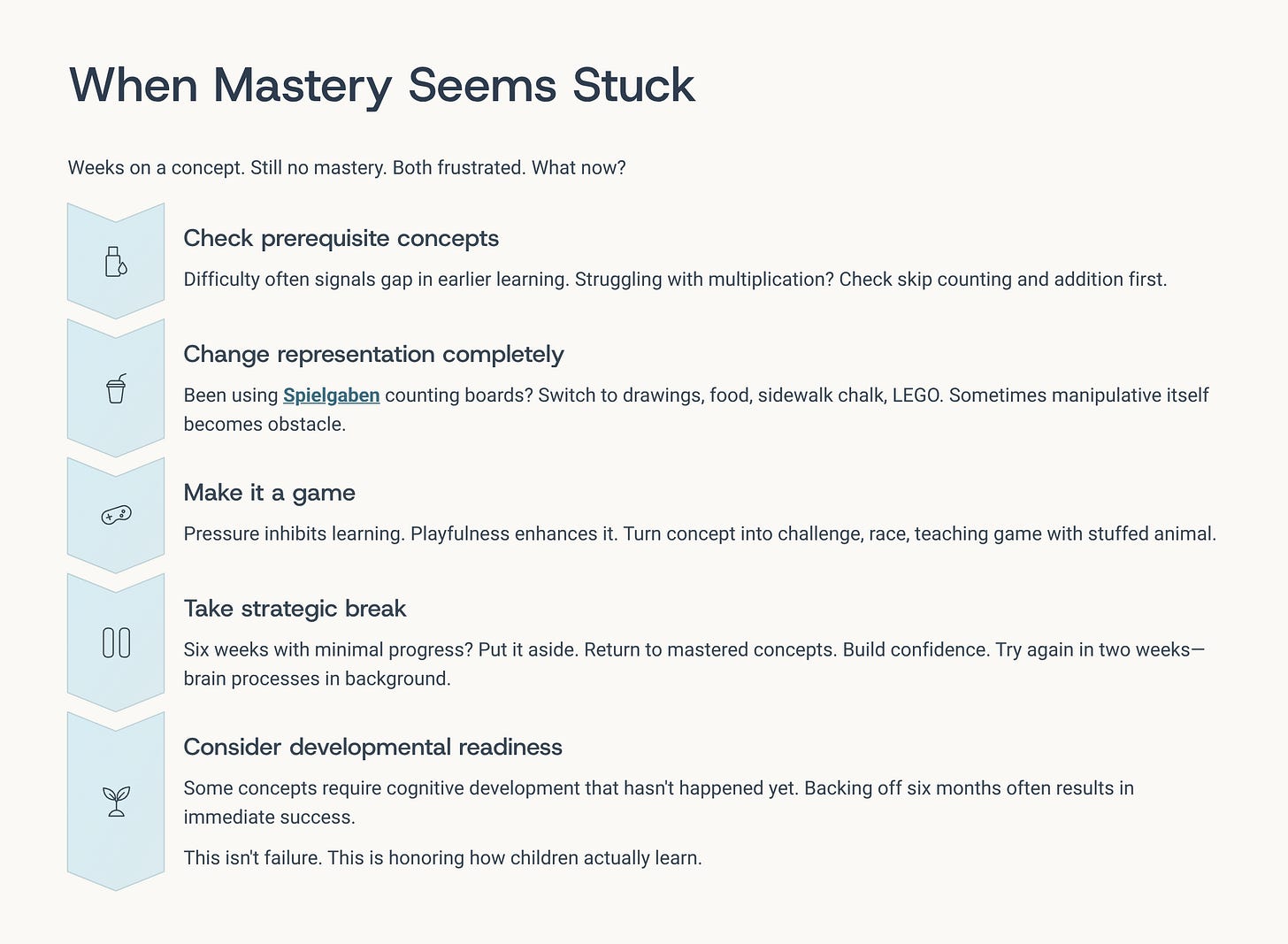 When Mastery Seems Stuck

Weeks on a concept. Still no mastery. Both frustrated. What now?

Check prerequisite concepts

Difficulty often signals gap in earlier learning. Struggling with multiplication? Check skip counting and addition first.

Change representation completely

Been using Spielgaben counting boards? Switch to drawings, food, sidewalk chalk, LEGO. Sometimes manipulative itself becomes obstacle.

Make it a game

Pressure inhibits learning. Playfulness enhances it. Turn concept into challenge, race, teaching game with stuffed animal.

Take strategic break

Six weeks with minimal progress? Put it aside. Return to mastered concepts. Build confidence. Try again in two weeks—brain processes in background.

Consider developmental readiness

Some concepts require cognitive development that hasn't happened yet. Backing off six months often results in immediate success.

This isn't failure. This is honoring how children actually learn.